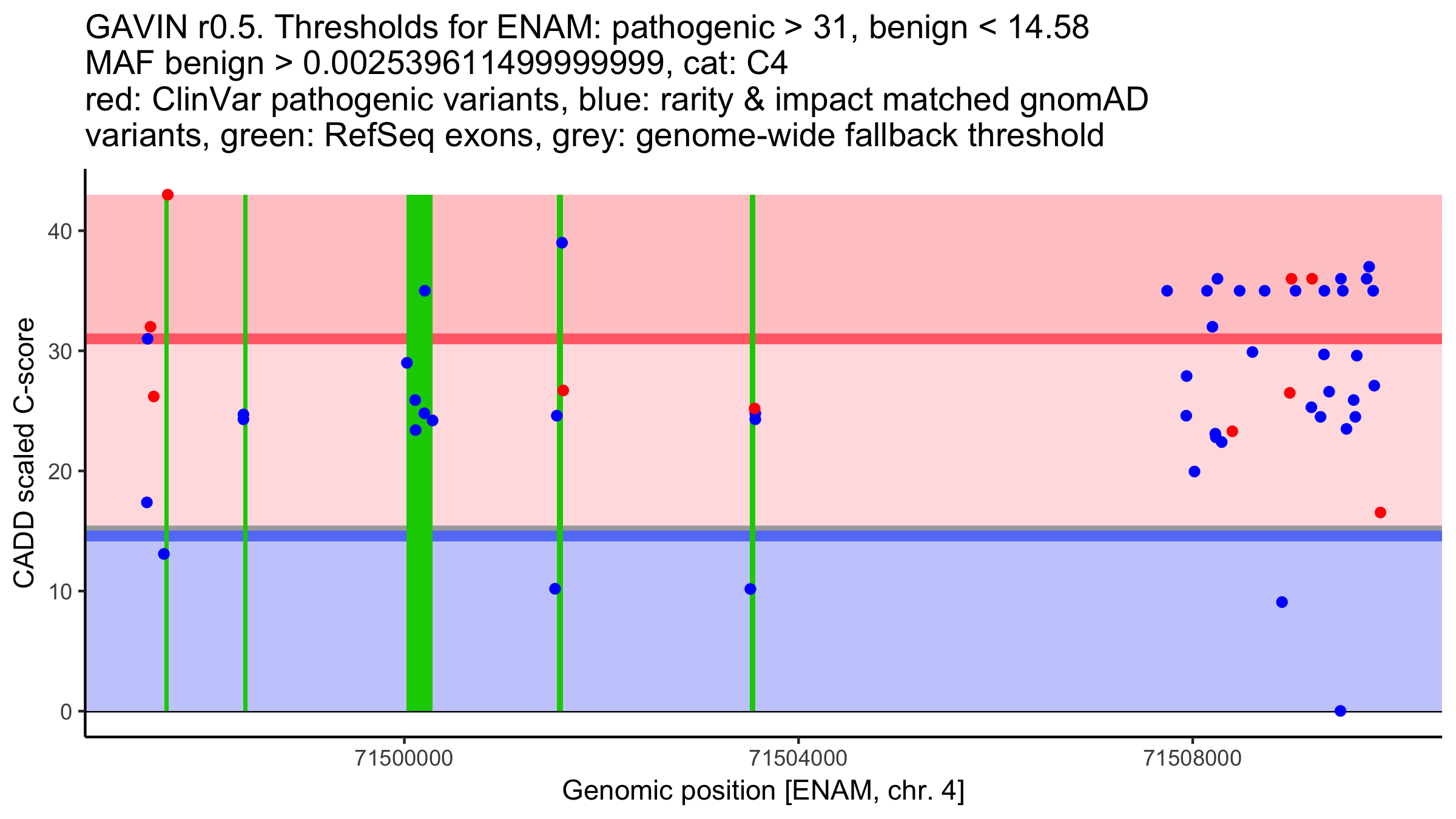 GAVIN r0.5. Thresholds for ENAM: pathogenic > 31, benign < 14.58
MAF benign > 0.00253961149999999, cat: C4
red: ClinVar pathogenic variants, blue: rarity & impact matched gnomAD variants, green: RefSeq exons, grey: genome-wide fallback threshold

CADD scaled C-score
40
30
20
10
0

71500000
71504000
71508000
Genomic position [ENAM, chr. 4]